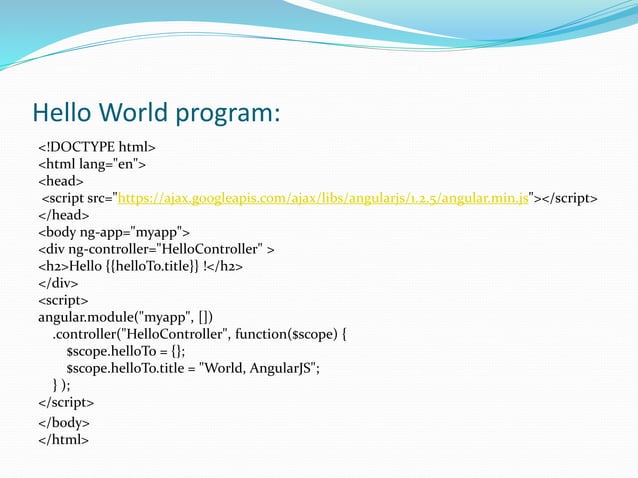 Hello World program:

<!DOCTYPE html>
<html lang="en">
<head>
<script src="https://ajax.googleapis.com/ajax/libs/angularjs/1.2.5/angular.min.js"></script>
</head>
<body ng-app="myapp">
<div ng-controller="HelloController" >
<h2>Hello {{helloTo.title}} !</h2>
</div>
<script>
angular.module("myapp", [])
.controller("HelloController", function($scope) {
$scope.helloTo = {};
$scope.helloTo.title = "World, AngularJS";
} );
</script>
</body>
</html>